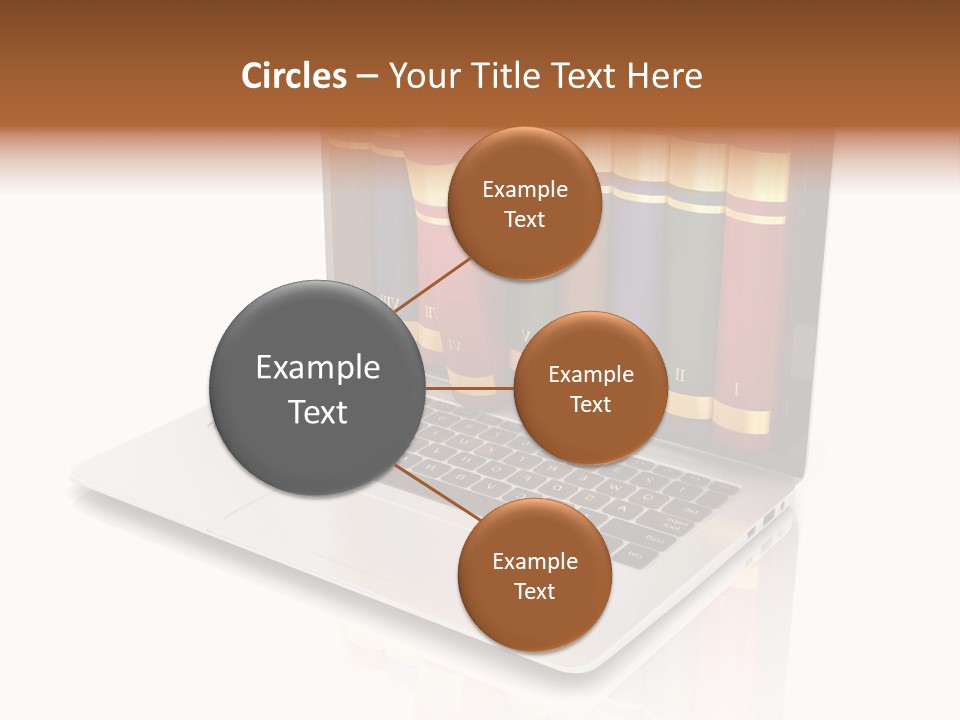 Circles – Your Title Text Here

Example Text

Example Text

Example Text

Example Text